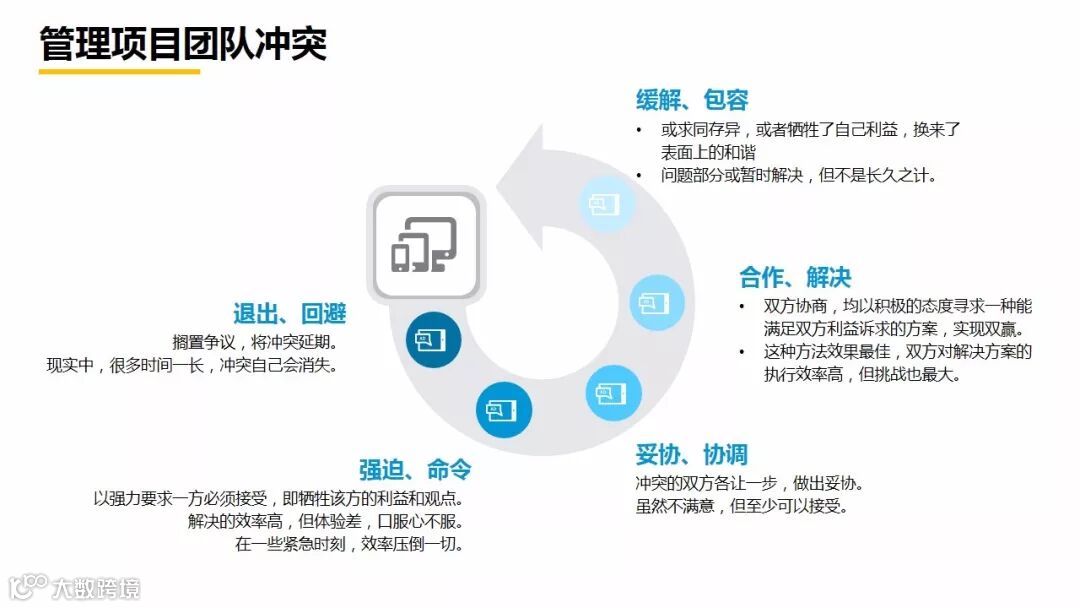 管理项目团队冲突

缓解、包容
• 或求同存异，或者牺牲了自己利益，换来了表面上的和谐
• 问题部分或暂时解决，但不是长久之计。

合作、解决
• 双方协商，均以积极的态度寻求一种能满足双方利益诉求的方案，实现双赢。
• 这种方法效果最佳，双方对解决方案的执行效率高，但挑战也最大。

妥协、协调
冲突的双方各让一步，做出妥协。
虽然不满意，但至少可以接受。

强迫、命令
以强力要求一方必须接受，即牺牲该方的利益和观点。
解决的效率高，但体验差，口服心不服。
在一些紧急时刻，效率压倒一切。

退出、回避
搁置争议，将冲突延期。
现实中，很多时间一长，冲突自己会消失。

大数跨境